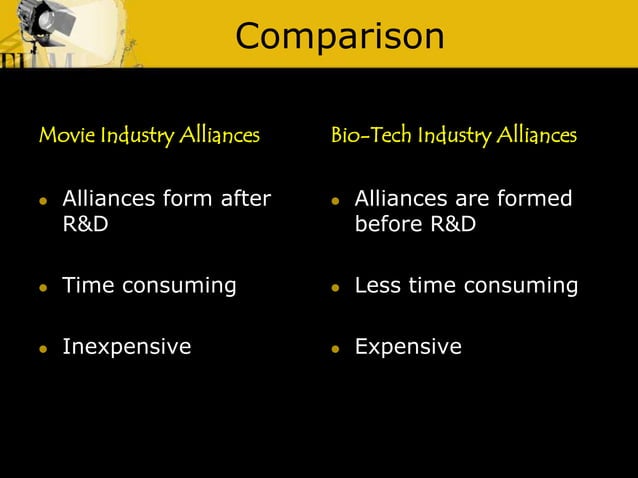 Comparison

Movie Industry Alliances

- Alliances form after R&D
- Time consuming
- Inexpensive

Bio-Tech Industry Alliances

- Alliances are formed before R&D
- Less time consuming
- Expensive